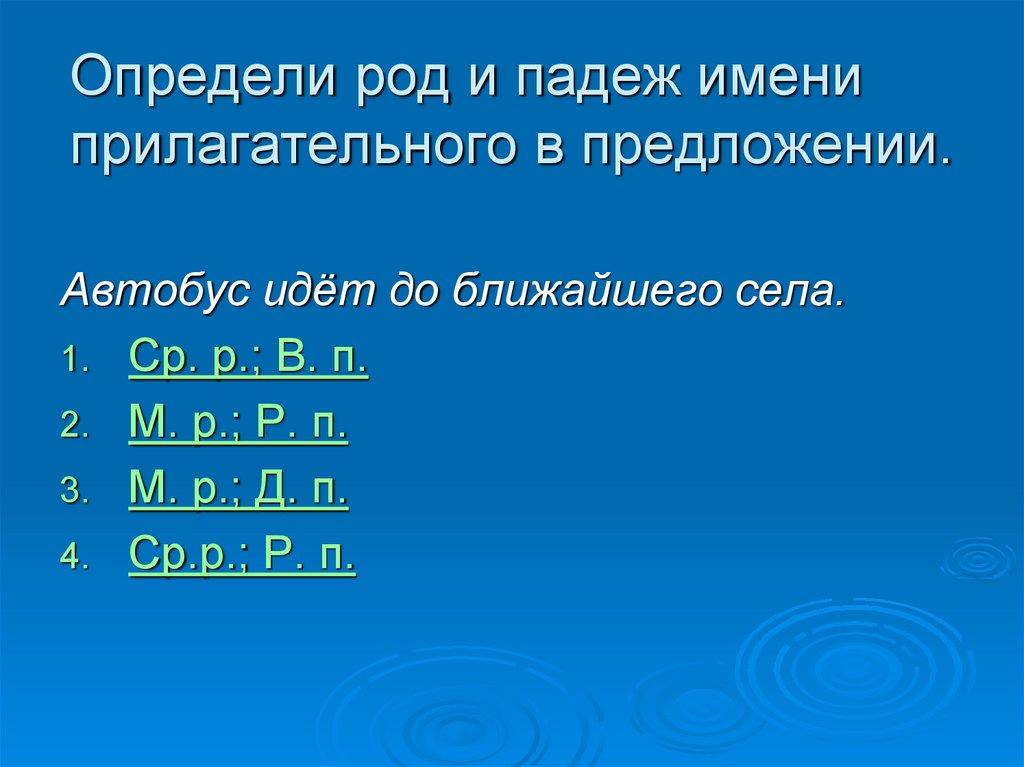 Определи род и падеж имени прилагательного в предложении.

Автобус идёт до ближайшего села.

1. Ср. р.; В. п.
2. М. р.; Р. п.
3. М. р.; Д. п.
4. Ср.р.; Р. п.